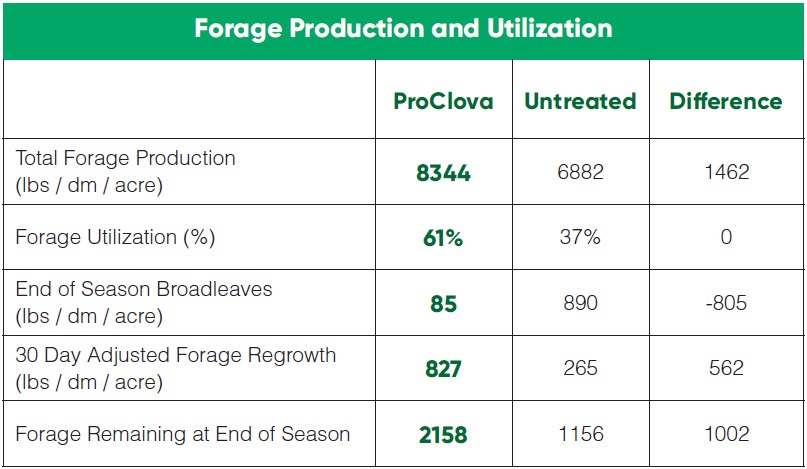 Forage Production and Utilization

| | ProClova | Untreated | Difference |
|---|---|---|---|
| Total Forage Production (lbs / dm / acre) | 8344 | 6882 | 1462 |
| Forage Utilization (%) | 61% | 37% | 0 |
| End of Season Broadleaves (lbs / dm / acre) | 85 | 890 | -805 |
| 30 Day Adjusted Forage Regrowth (lbs / dm / acre) | 827 | 265 | 562 |
| Forage Remaining at End of Season | 2158 | 1156 | 1002 |